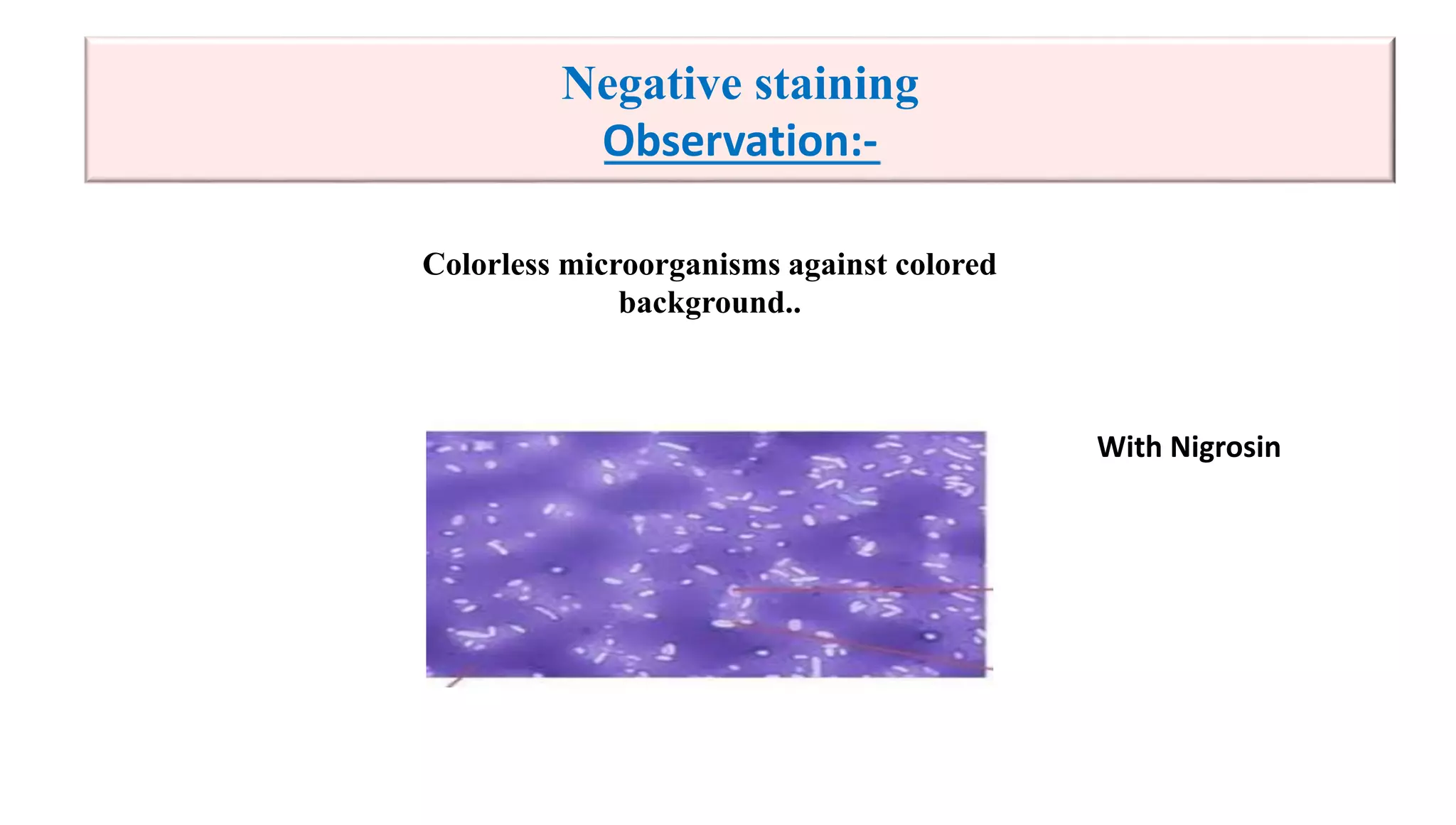 Negative staining
Observation:-

Colorless microorganisms against colored background..

With Nigrosin